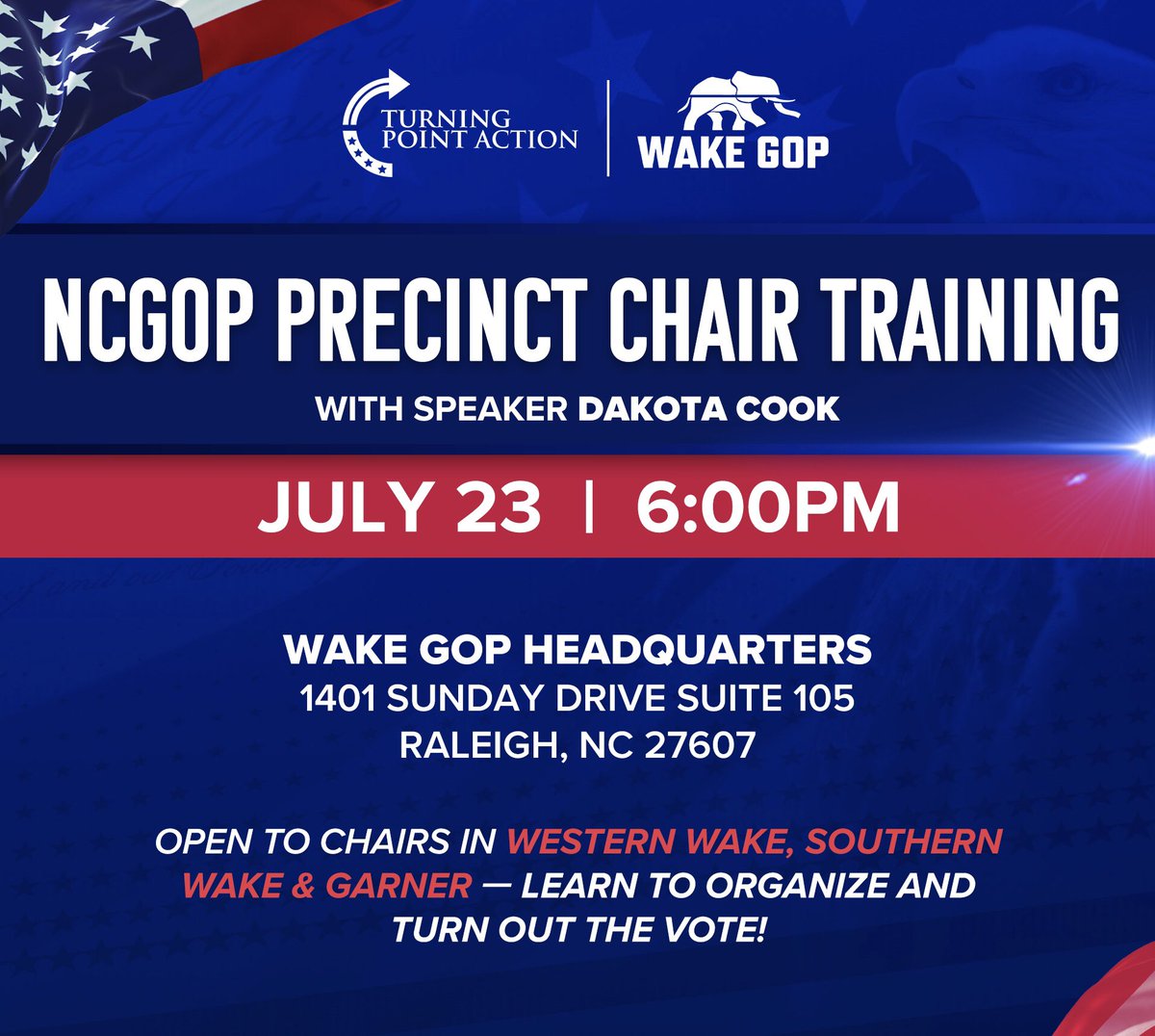 TURNING POINT ACTION

WAKE GOP

NCGOP PRECINCT CHAIR TRAINING

WITH SPEAKER DAKOTA COOK

JULY 23 | 6:00PM

WAKE GOP HEADQUARTERS
1401 SUNDAY DRIVE SUITE 105
RALEIGH, NC 27607

OPEN TO CHAIRS IN WESTERN WAKE, SOUTHERN WAKE & GARNER — LEARN TO ORGANIZE AND TURN OUT THE VOTE!